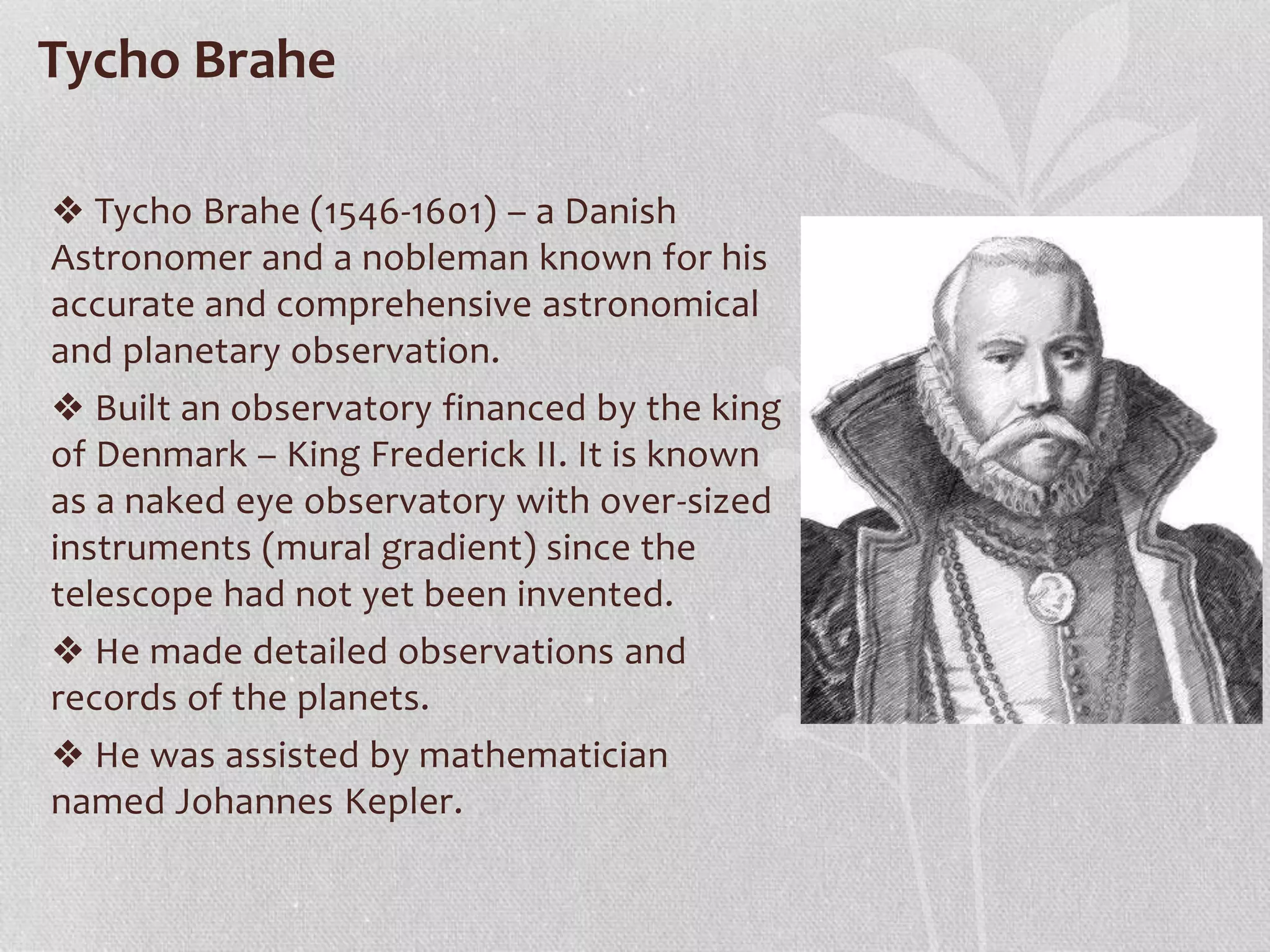 Tycho Brahe

❖ Tycho Brahe (1546-1601) – a Danish Astronomer and a nobleman known for his accurate and comprehensive astronomical and planetary observation.

❖ Built an observatory financed by the king of Denmark – King Frederick II. It is known as a naked eye observatory with over-sized instruments (mural gradient) since the telescope had not yet been invented.

❖ He made detailed observations and records of the planets.

❖ He was assisted by mathematician named Johannes Kepler.